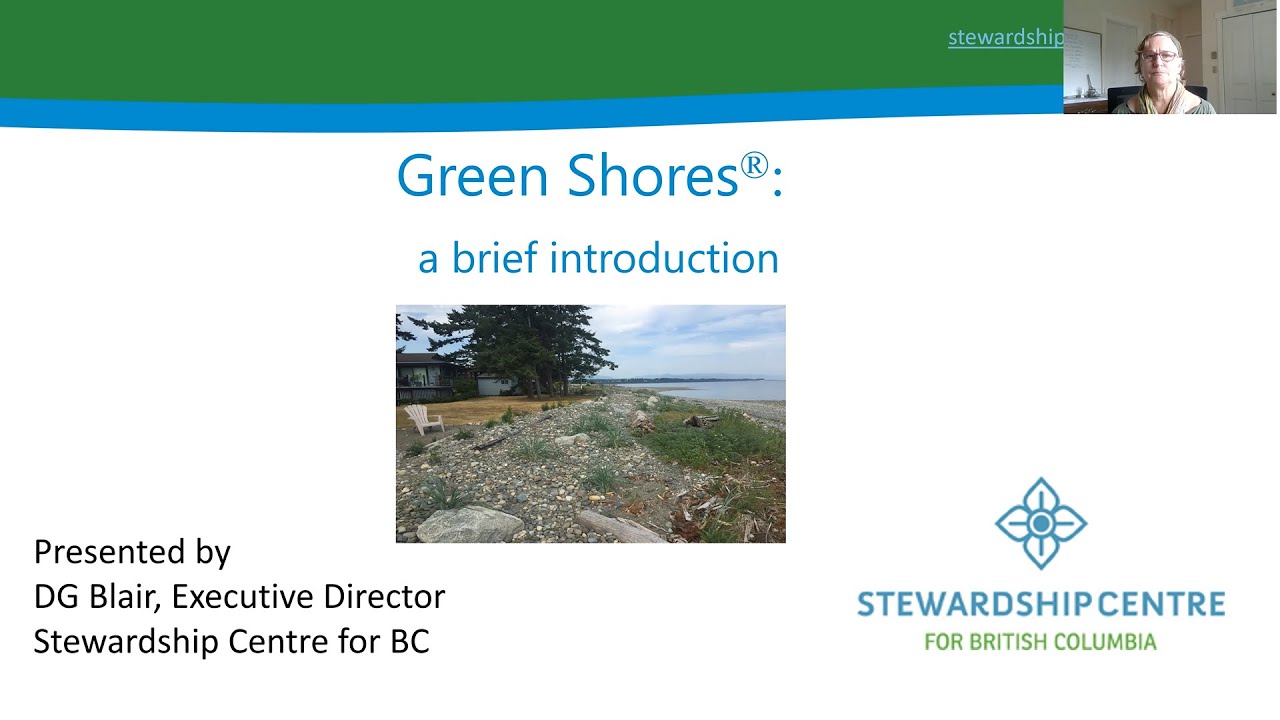 stewardship

Green Shores®:

a brief introduction

Presented by
DG Blair, Executive Director
Stewardship Centre for BC

STEWARDSHIP CENTRE
FOR BRITISH COLUMBIA